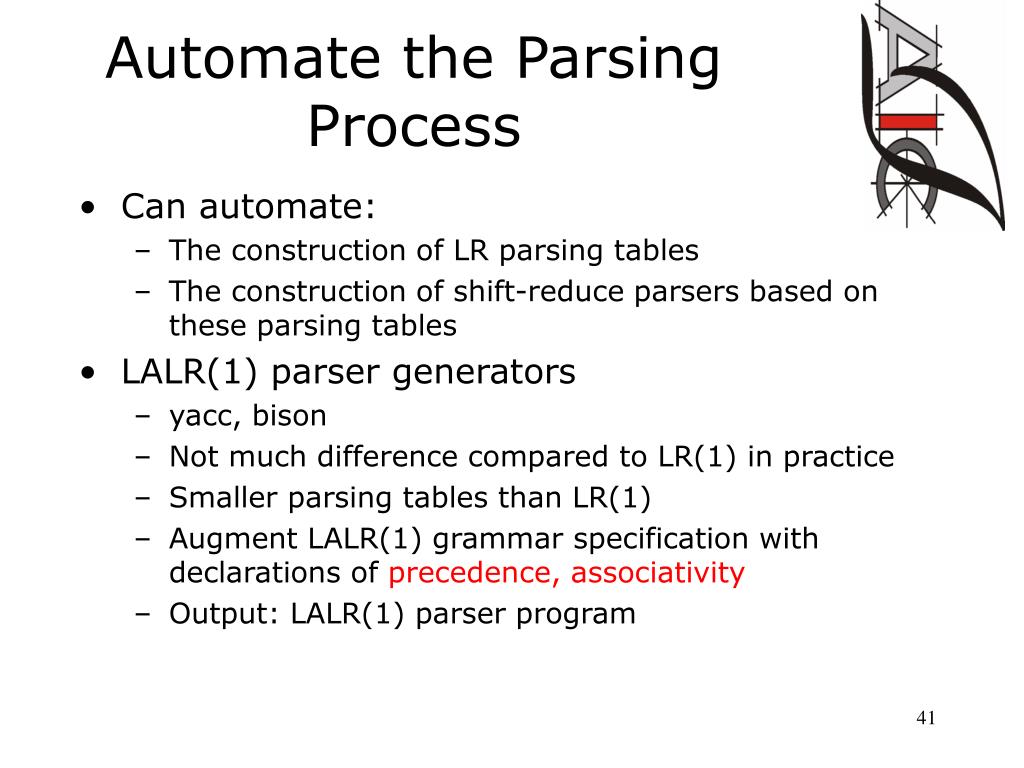 Automate the Parsing Process

• Can automate:
– The construction of LR parsing tables
– The construction of shift-reduce parsers based on these parsing tables

• LALR(1) parser generators
– yacc, bison
– Not much difference compared to LR(1) in practice
– Smaller parsing tables than LR(1)
– Augment LALR(1) grammar specification with declarations of precedence, associativity
– Output: LALR(1) parser program

41